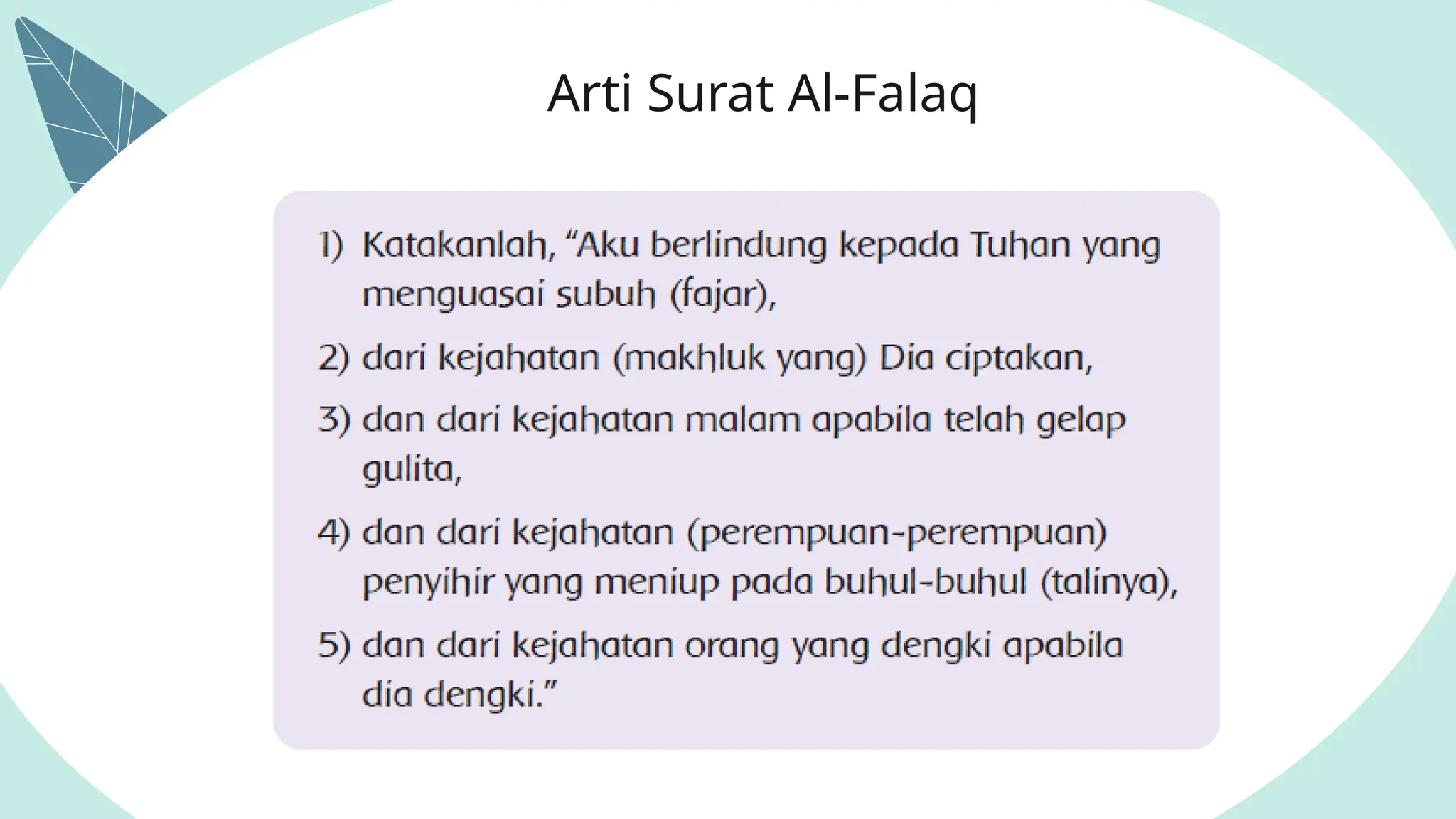 Arti Surat Al-Falaq

1) Katakanlah, “Aku berlindung kepada Tuhan yang menguasai subuh (fajar),

2) dari kejahatan (makhluk yang) Dia ciptakan,

3) dan dari kejahatan malam apabila telah gelap gulita,

4) dan dari kejahatan (perempuan-perempuan) penyihir yang meniup pada buhul-buhul (talinya),

5) dan dari kejahatan orang yang dengki apabila dia dengki.”